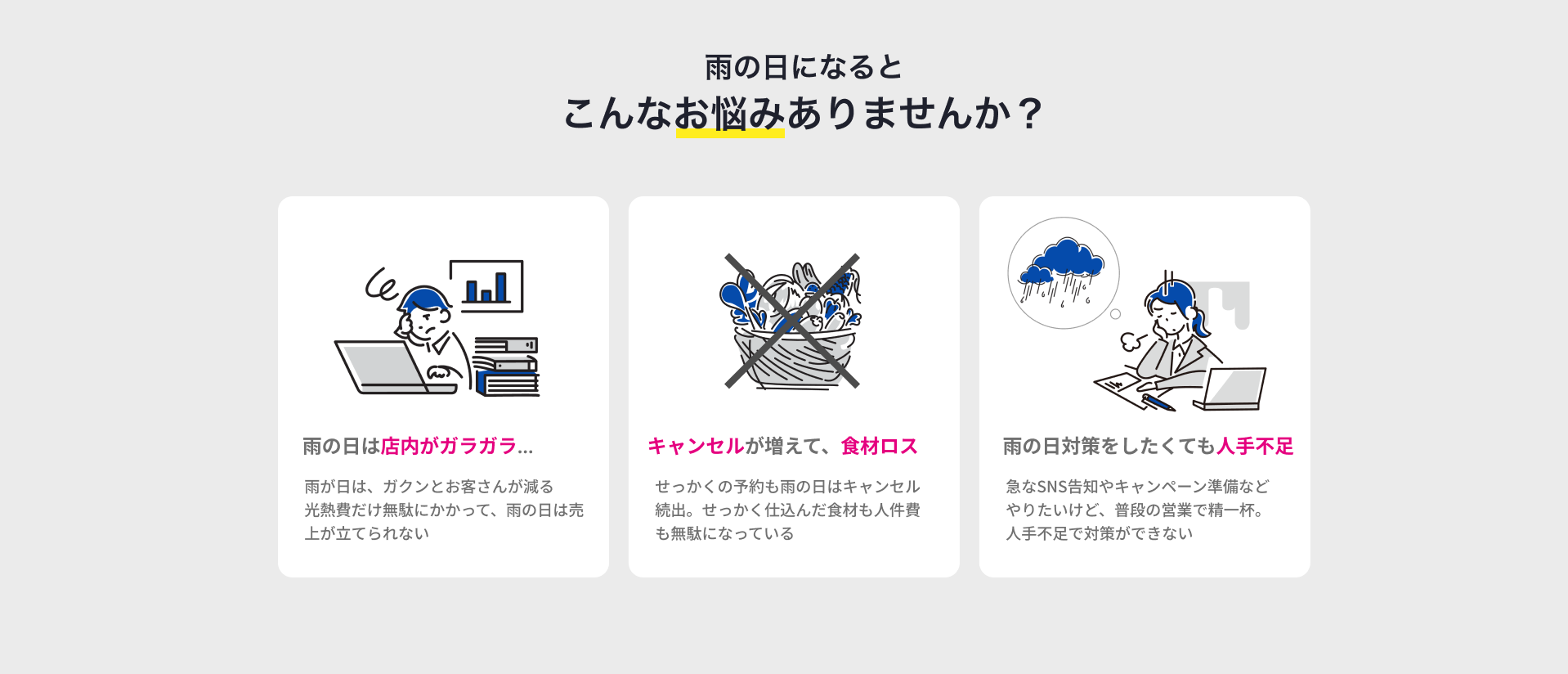 雨の日になると
こんなお悩みありませんか？

雨の日は店内がガラガラ...

雨が日は、ガクンとお客さんが減る光熱費だけ無駄にかかって、雨の日は売上が立てられない

キャンセルが増えて、食材ロス

せっかくの予約も雨の日はキャンセル続出。せっかく仕込んだ食材も人件費も無駄になっている

雨の日対策をしたくても人手不足

急なSNS告知やキャンペーン準備などやりたいけど、普段の営業で精一杯。人手不足で対策ができない